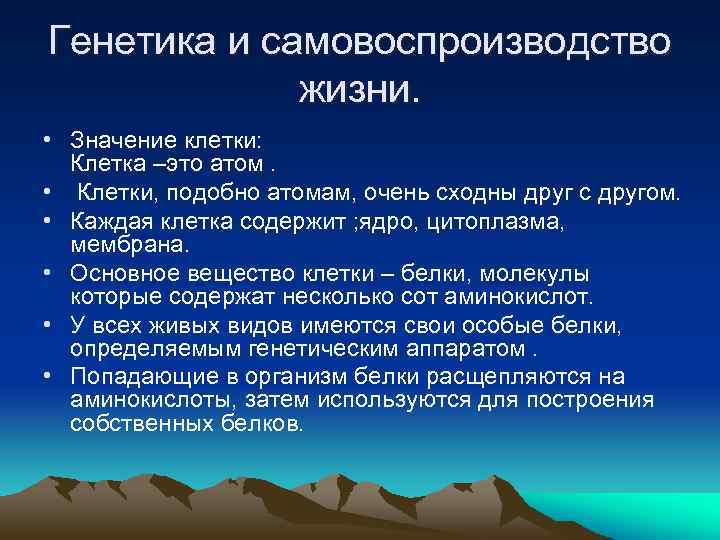 Генетика и самовоспроизводство жизни.

• Значение клетки:
Клетка –это атом .

• Клетки, подобно атомам, очень сходны друг с другом.

• Каждая клетка содержит ;ядро, цитоплазма, мембрана.

• Основное вещество клетки – белки, молекулы которые содержат несколько сот аминокислот.

• У всех живых видов имеются свои особые белки, определяемым генетическим аппаратом .

• Попадающие в организм белки расщепляются на аминокислоты, затем используются для построения собственных белков.